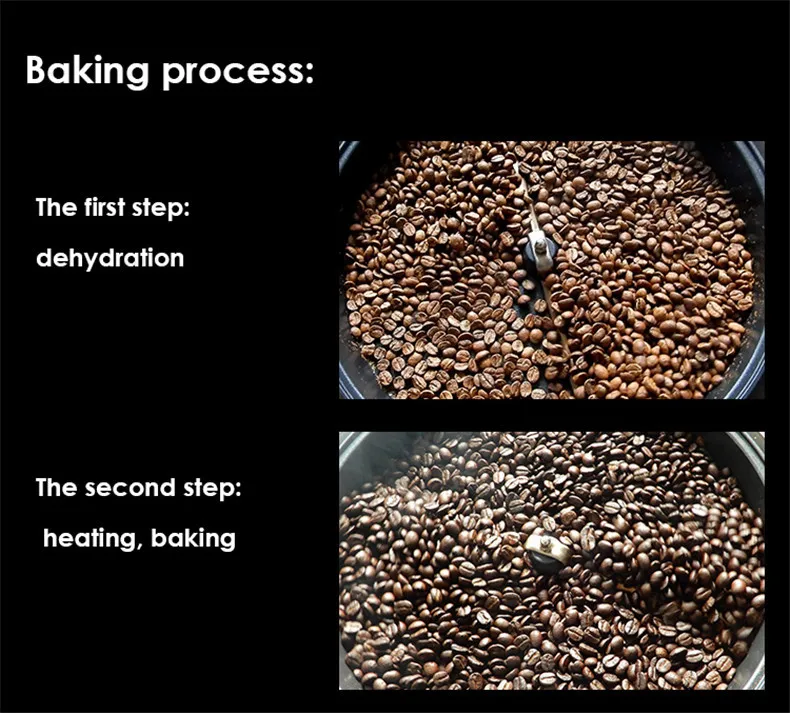 Baking process:

The first step:
dehydration

The second step:
heating, baking